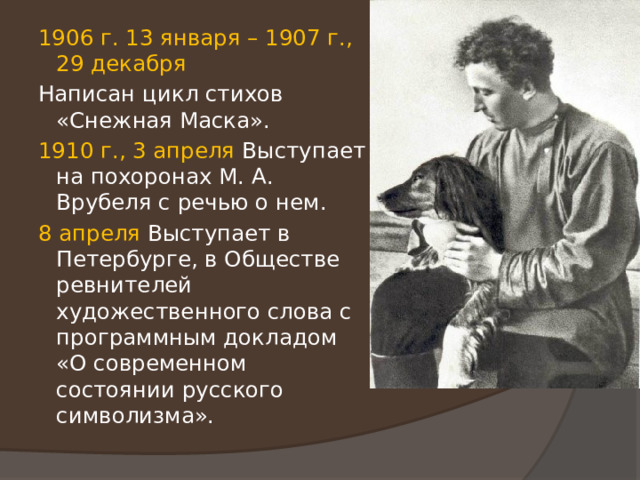 1906 г. 13 января – 1907 г., 29 декабря

Написан цикл стихов «Снежная Маска».

1910 г., 3 апреля Выступает на похоронах М. А. Врубеля с речью о нем.

8 апреля Выступает в Петербурге, в Обществе ревнителей художественного слова с программным докладом «О современном состоянии русского символизма».